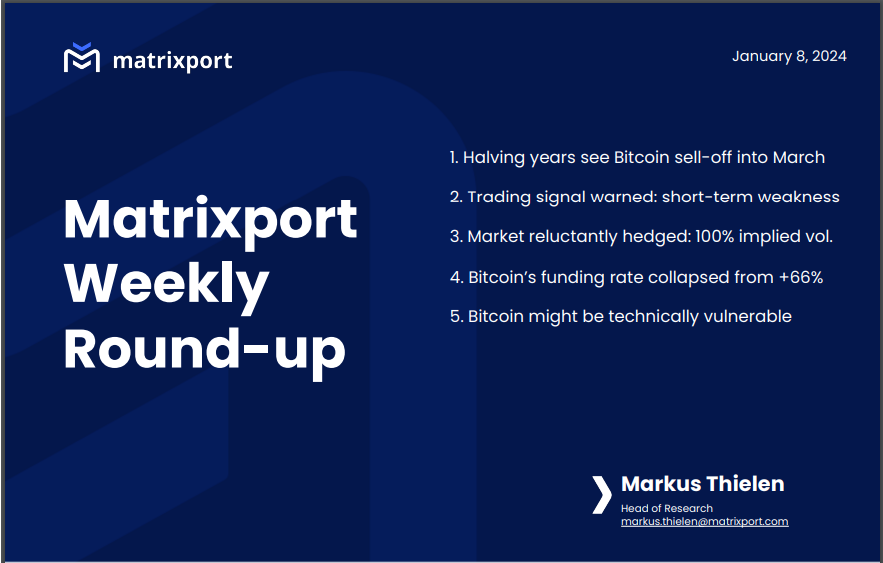 matrixport

January 8, 2024

Matrixport Weekly Round-up

1. Halving years see Bitcoin sell-off into March

2. Trading signal warned: short-term weakness

3. Market reluctantly hedged: 100% implied vol.

4. Bitcoin's funding rate collapsed from +66%

5. Bitcoin might be technically vulnerable

Markus Thielen
Head of Research
markus.thielen@matrixport.com